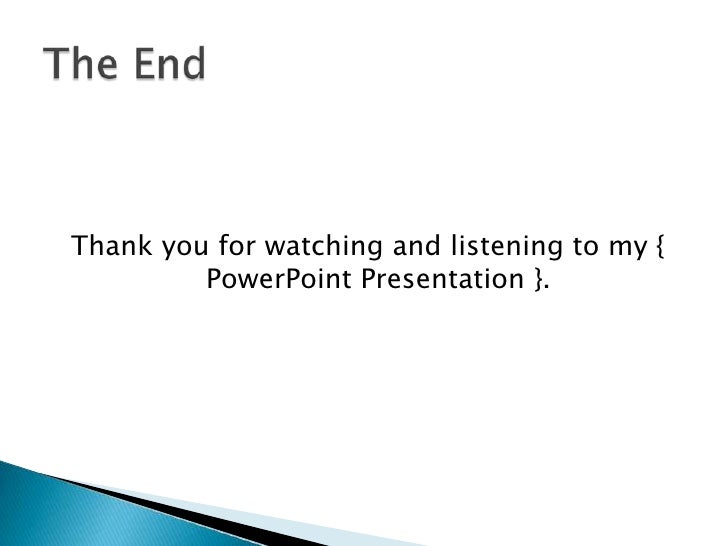 The End

Thank you for watching and listening to my { PowerPoint Presentation }.